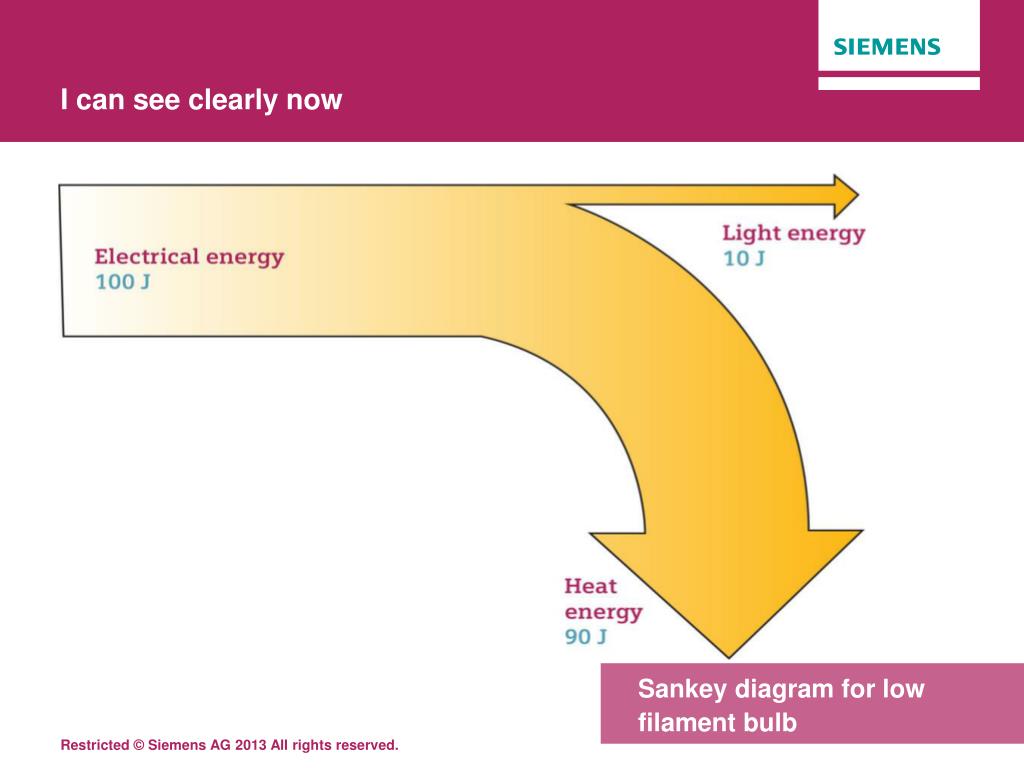 SIEMENS

I can see clearly now

Electrical energy
100 J

Light energy
10 J

Heat
energy
90 J

Sankey diagram for low filament bulb

Restricted © Siemens AG 2013 All rights reserved.